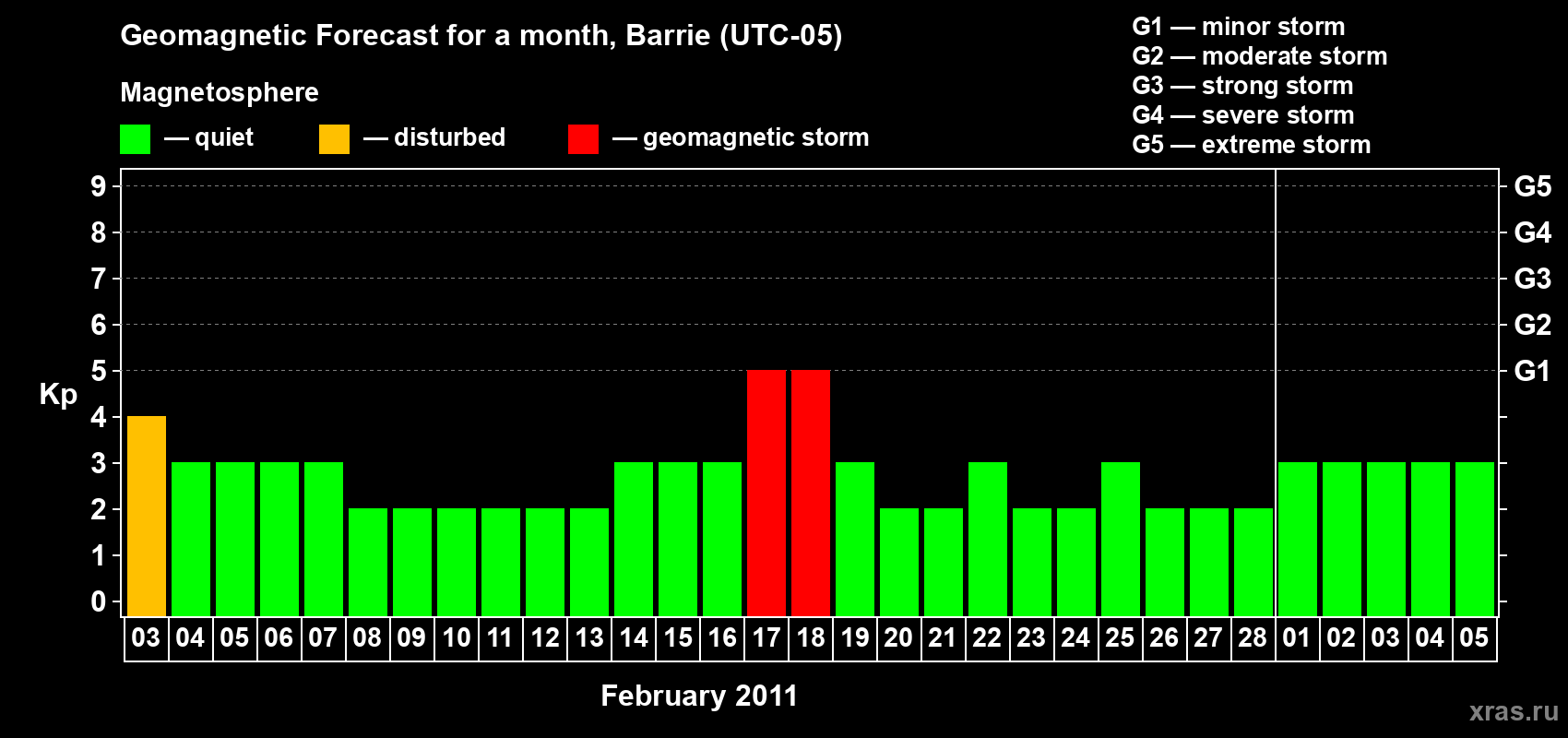 Geomagnetic Forecast for a month, Barrie (UTC-05)

Magnetosphere

— quiet — disturbed — geomagnetic storm

G1 — minor storm
G2 — moderate storm
G3 — strong storm
G4 — severe storm
G5 — extreme storm

Kp

9
8
7
6
5
4
3
2
1
0

G5
G4
G3
G2
G1

03 04 05 06 07 08 09 10 11 12 13 14 15 16 17 18 19 20 21 22 23 24 25 26 27 28 01 02 03 04 05

February 2011

xras.ru